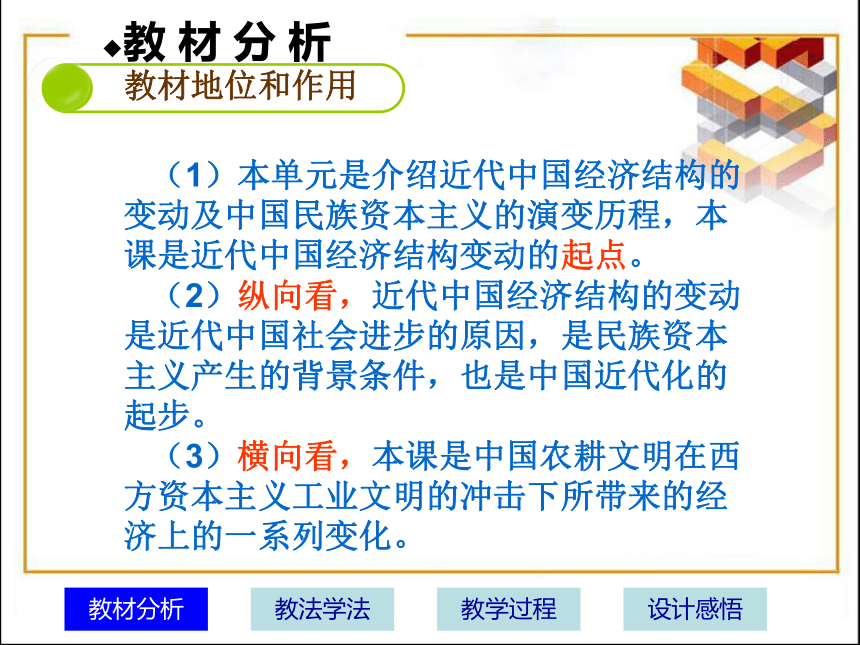 ◆教材分析

教材地位和作用

（1）本单元是介绍近代中国经济结构的变动及中国民族资本主义的演变历程，本课是近代中国经济结构变动的起点。

（2）纵向看，近代中国经济结构的变动是近代中国社会进步的原因，是民族资本主义产生的背景条件，也是中国近代化的起步。

（3）横向看，本课是中国农耕文明在西方资本主义工业文明的冲击下所带来的经济上的一系列变化。

教材分析　教法学法　教学过程　设计感悟